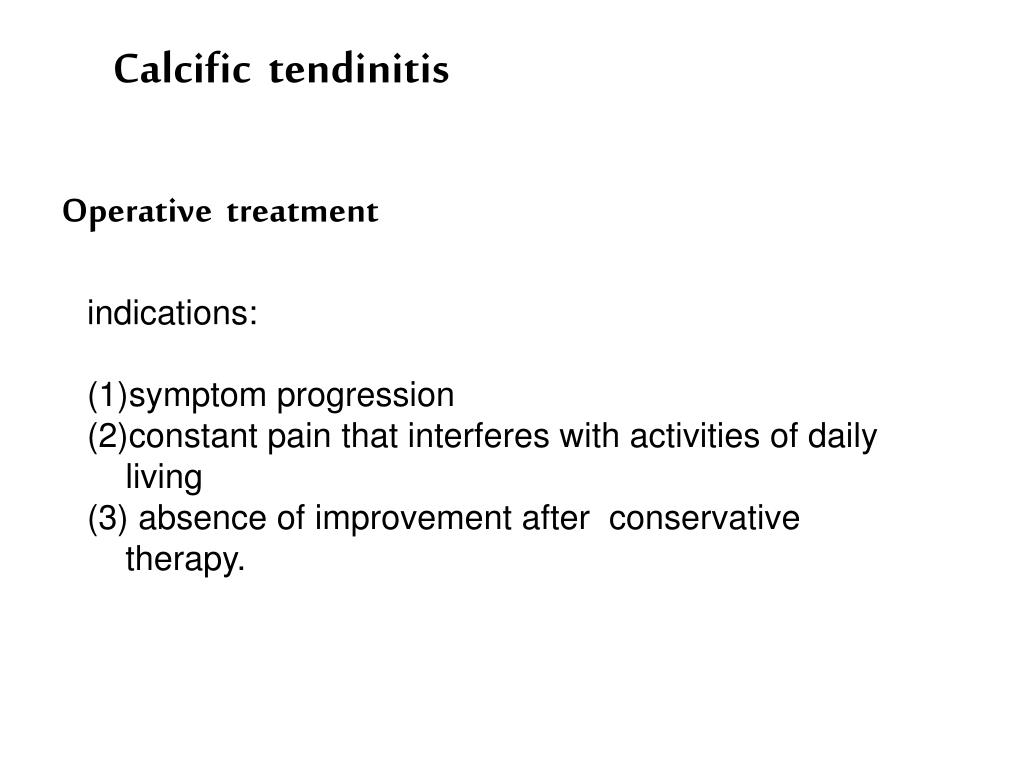 Calcific tendinitis

Operative treatment

indications:

(1)symptom progression
(2)constant pain that interferes with activities of daily living
(3) absence of improvement after conservative therapy.